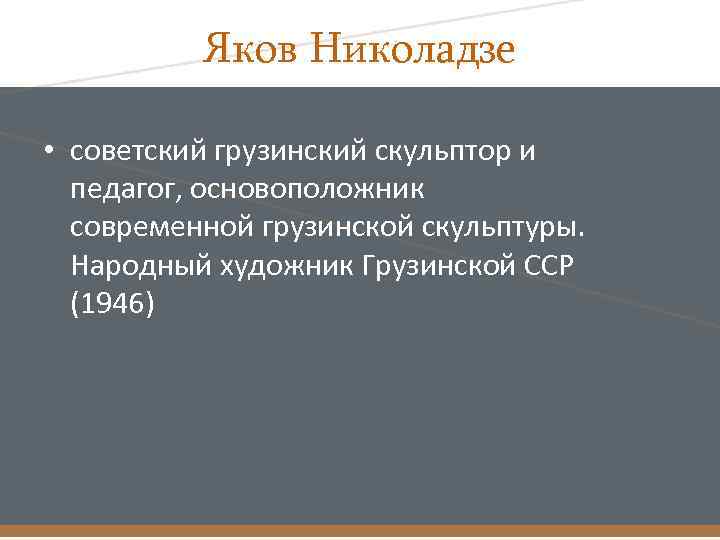 Яков Николадзе

• советский грузинский скульптор и педагог, основоположник современной грузинской скульптуры. Народный художник Грузинской ССР (1946)